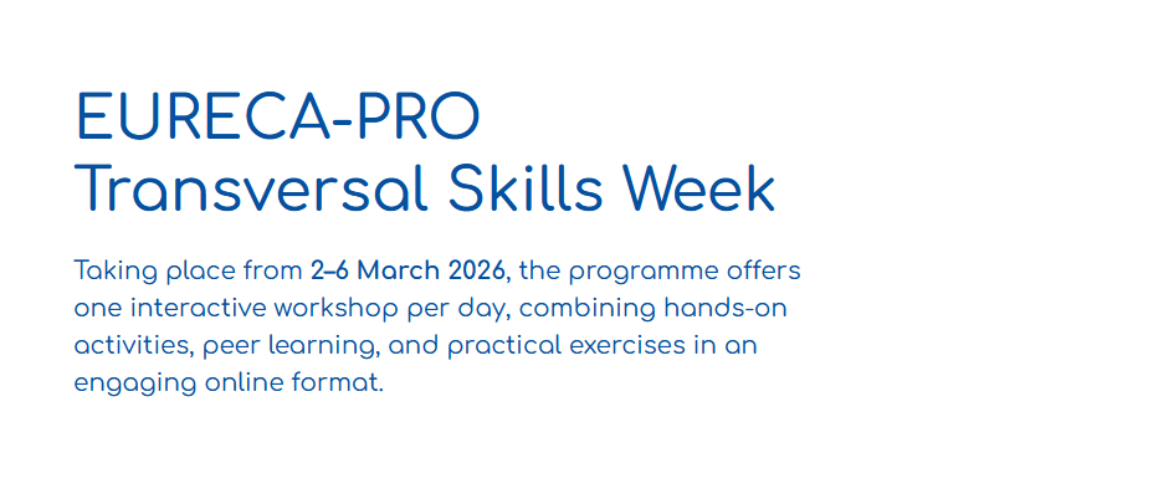 EURECA-PRO
Transversal Skills Week

Taking place from 2–6 March 2026, the programme offers one interactive workshop per day, combining hands-on activities, peer learning, and practical exercises in an engaging online format.